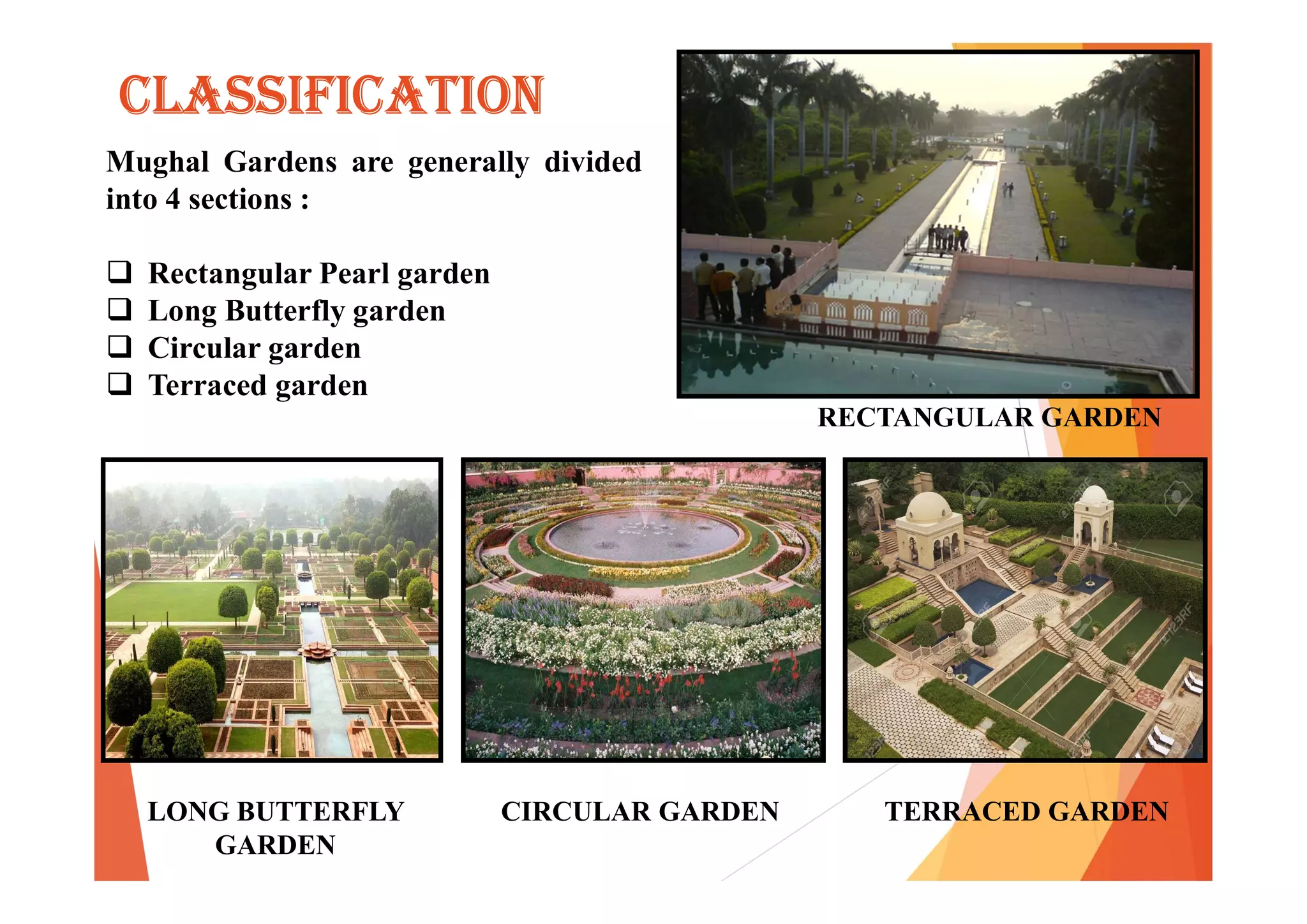 CLASSIFICATION

Mughal Gardens are generally divided into 4 sections :

❑ Rectangular Pearl garden
❑ Long Butterfly garden
❑ Circular garden
❑ Terraced garden

RECTANGULAR GARDEN

LONG BUTTERFLY GARDEN

CIRCULAR GARDEN

TERRACED GARDEN